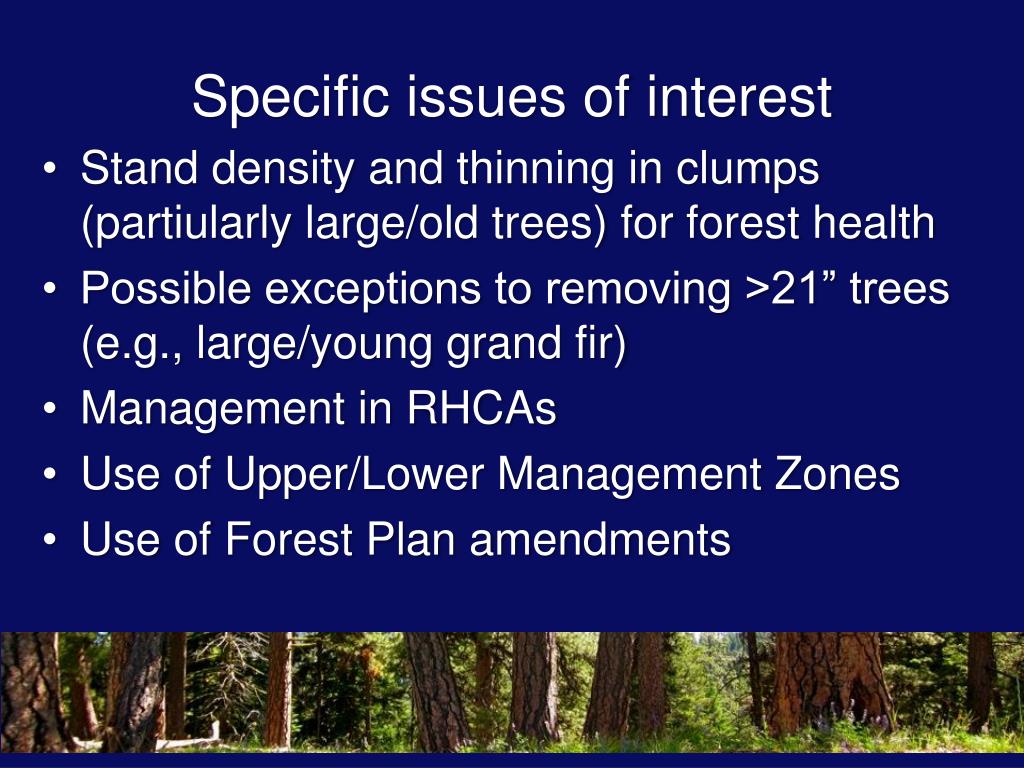 Specific issues of interest

• Stand density and thinning in clumps (partiularly large/old trees) for forest health
• Possible exceptions to removing >21” trees (e.g., large/young grand fir)
• Management in RHCAs
• Use of Upper/Lower Management Zones
• Use of Forest Plan amendments